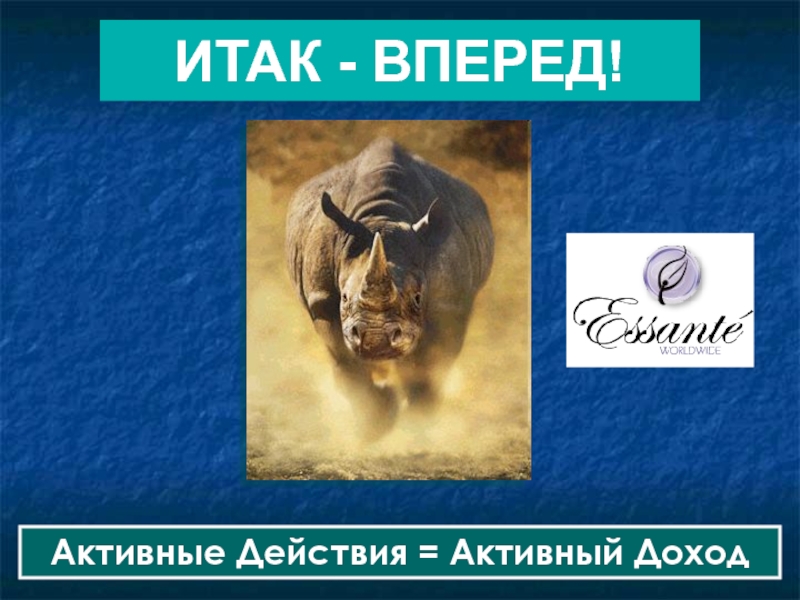 ИТАК - ВПЕРЕД!

Essanté
WORLDWIDE

Активные Действия = Активный Доход